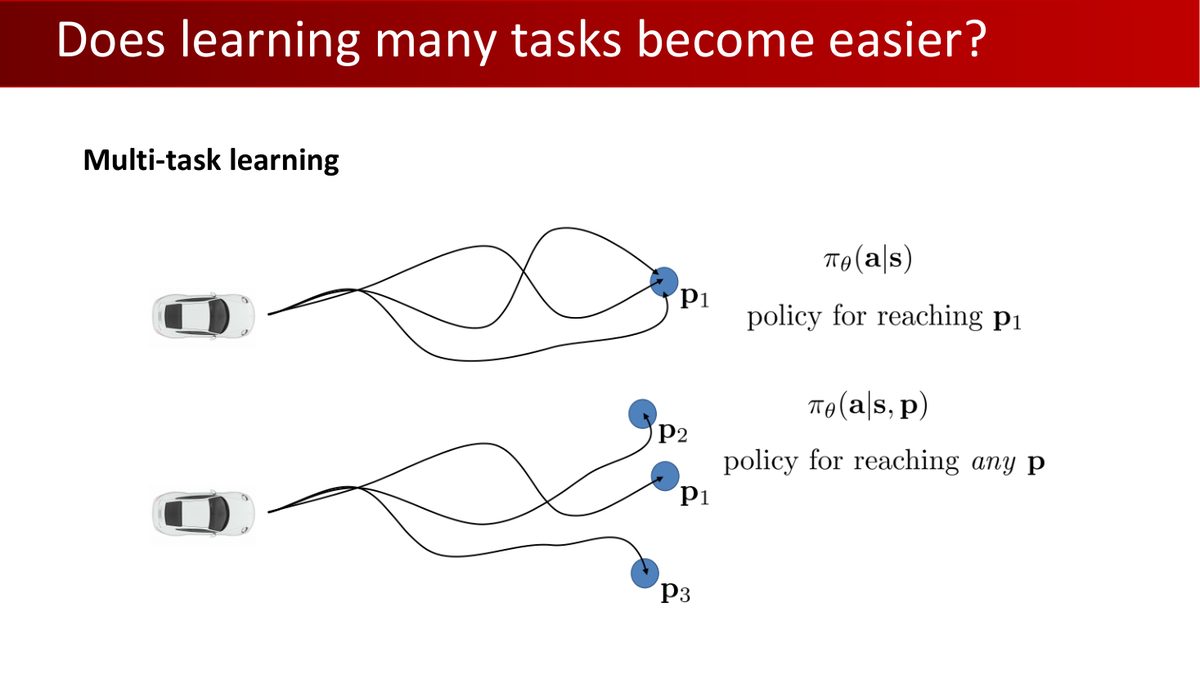 Does learning many tasks become easier?

Multi-task learning

$\mathbf{p}_1$

$\pi_\theta(\mathbf{a}|\mathbf{s})$

policy for reaching $\mathbf{p}_1$

$\mathbf{p}_2$

$\mathbf{p}_1$

$\mathbf{p}_3$

$\pi_\theta(\mathbf{a}|\mathbf{s}, \mathbf{p})$

policy for reaching any $\mathbf{p}$